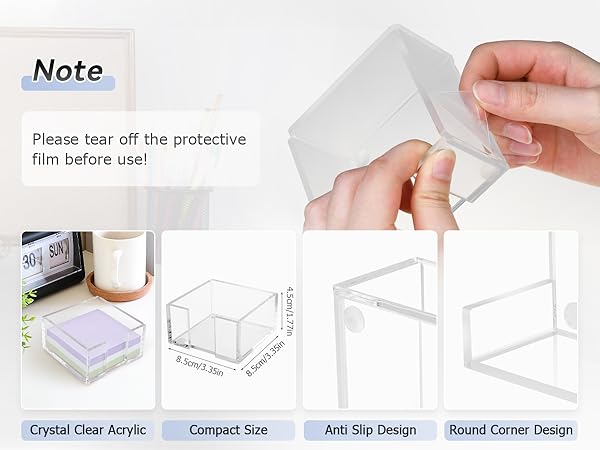 Note

Please tear off the protective film before use!

30 SUN

4.5cm/1.77in

8.5cm/3.35in

8.5cm/3.35in

Crystal Clear Acrylic

Compact Size

Anti Slip Design

Round Corner Design